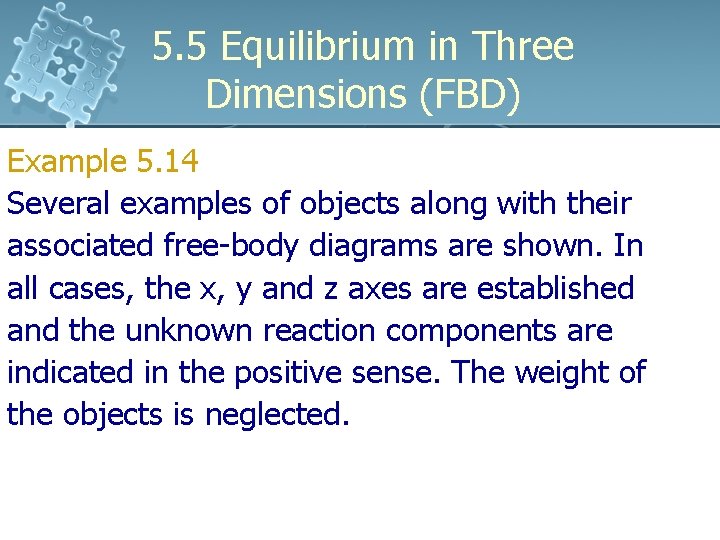 5.5 Equilibrium in Three Dimensions (FBD)

Example 5.14
Several examples of objects along with their associated free-body diagrams are shown. In all cases, the x, y and z axes are established and the unknown reaction components are indicated in the positive sense. The weight of the objects is neglected.